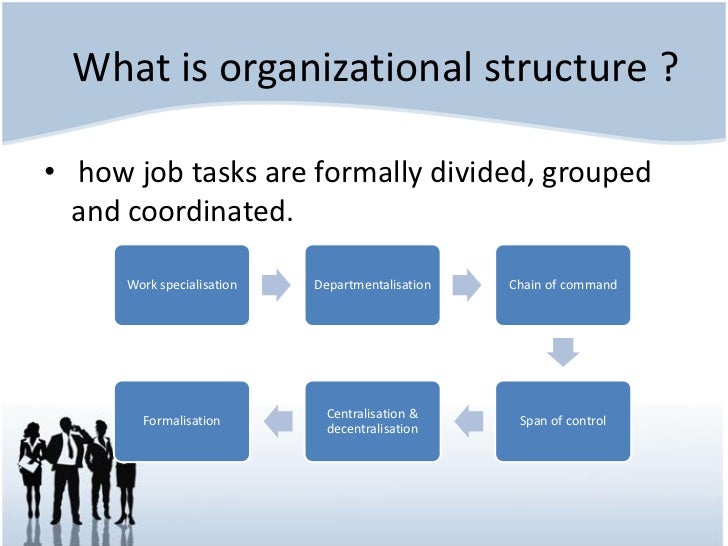 What is organizational structure ?

• how job tasks are formally divided, grouped and coordinated.

Work specialisation

Departmentalisation

Chain of command

Span of control

Centralisation & decentralisation

Formalisation